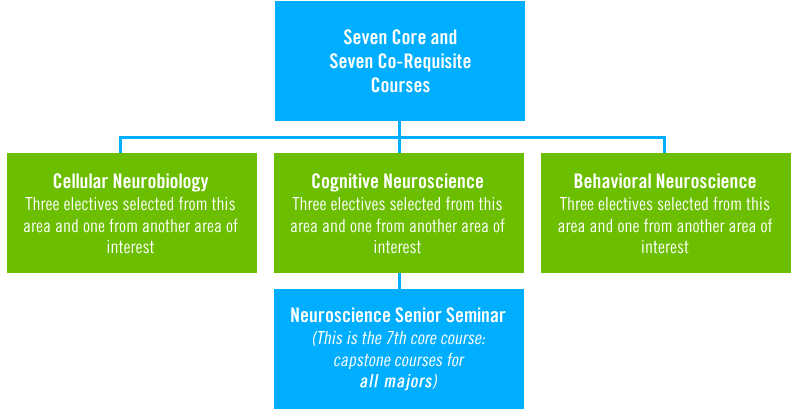 Seven Core and Seven Co-Requisite Courses

Cellular Neurobiology
Three electives selected from this area and one from another area of interest

Cognitive Neuroscience
Three electives selected from this area and one from another area of interest

Behavioral Neuroscience
Three electives selected from this area and one from another area of interest

Neuroscience Senior Seminar
(This is the 7th core course: capstone courses for all majors)